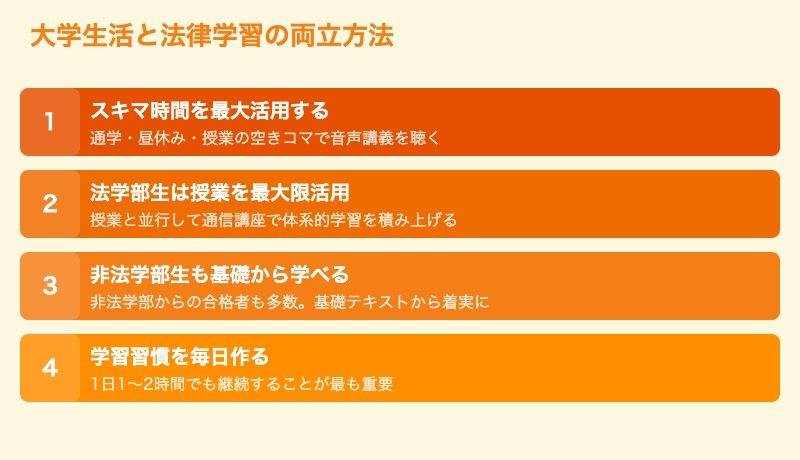 大学生活と法律学習の両立方法

1
スキマ時間を最大活用する
通学・昼休み・授業の空きコマで音声講義を聴く

2
法学部生は授業を最大限活用
授業と並行して通信講座で体系的学習を積み上げる

3
非法学部生も基礎から学べる
非法学部からの合格者も多数。基礎テキストから着実に

4
学習習慣を毎日作る
1日1〜2時間でも継続することが最も重要